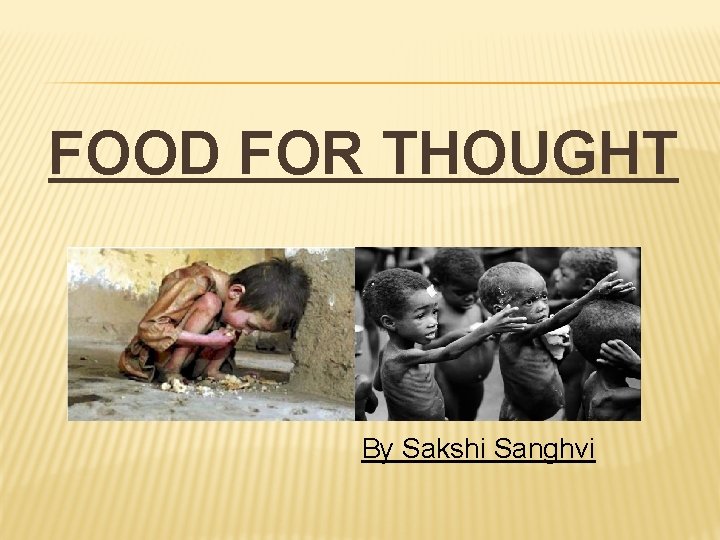 FOOD FOR THOUGHT

By Sakshi Sanghvi